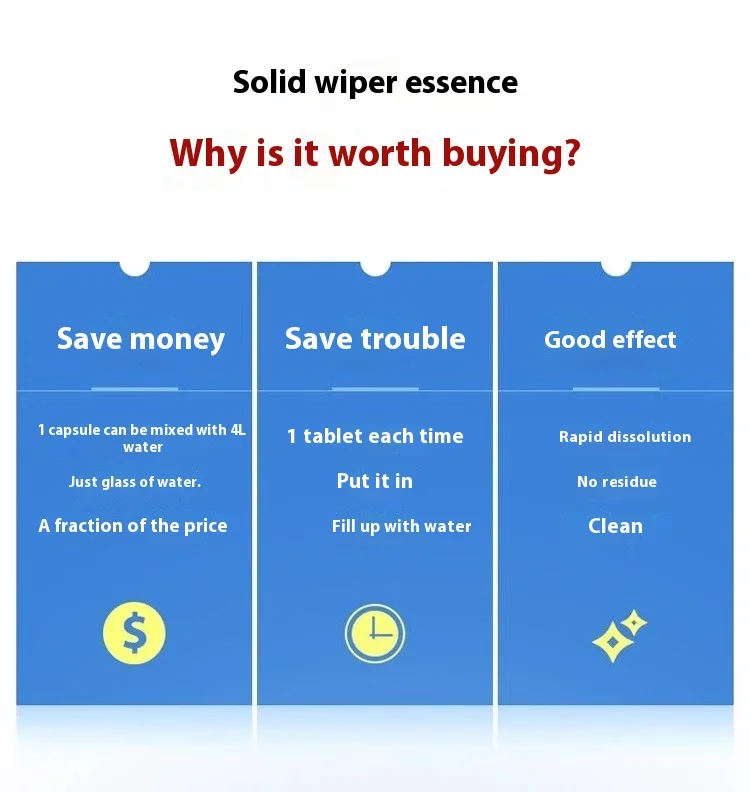 Solid wiper essence

Why is it worth buying?

Save money

1 capsule can be mixed with 4L water

Just glass of water.

A fraction of the price

$

Save trouble

1 tablet each time

Put it in

Fill up with water

Good effect

Rapid dissolution

No residue

Clean